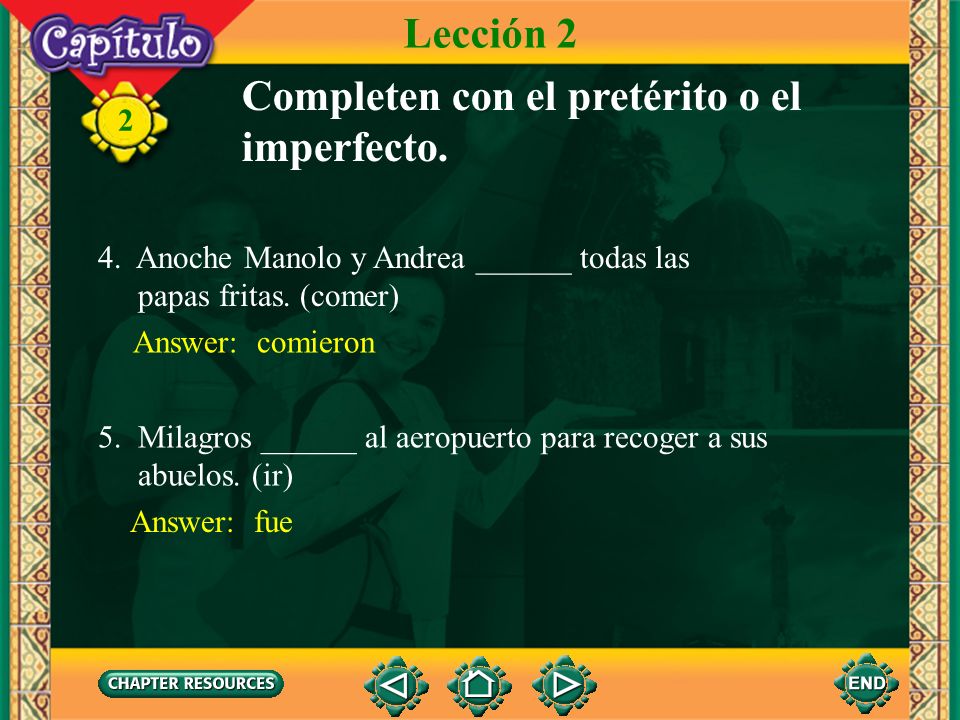 Capítulo
2
Lección 2

Completen con el pretérito o el imperfecto.

4. Anoche Manolo y Andrea ______ todas las papas fritas. (comer)

Answer: comieron

5. Milagros ______ al aeropuerto para recoger a sus abuelos. (ir)

Answer: fue

CHAPTER RESOURCES
END